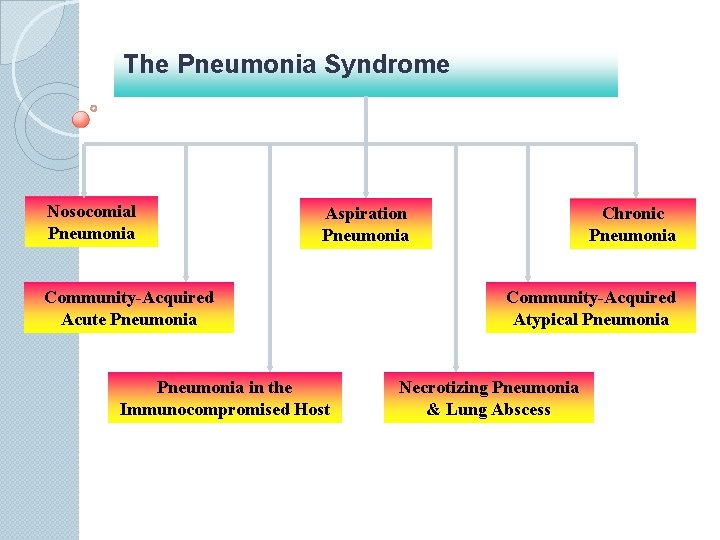 The Pneumonia Syndrome

Nosocomial Pneumonia

Aspiration Pneumonia

Chronic Pneumonia

Community-Acquired Acute Pneumonia

Community-Acquired Atypical Pneumonia

Pneumonia in the Immunocompromised Host

Necrotizing Pneumonia & Lung Abscess